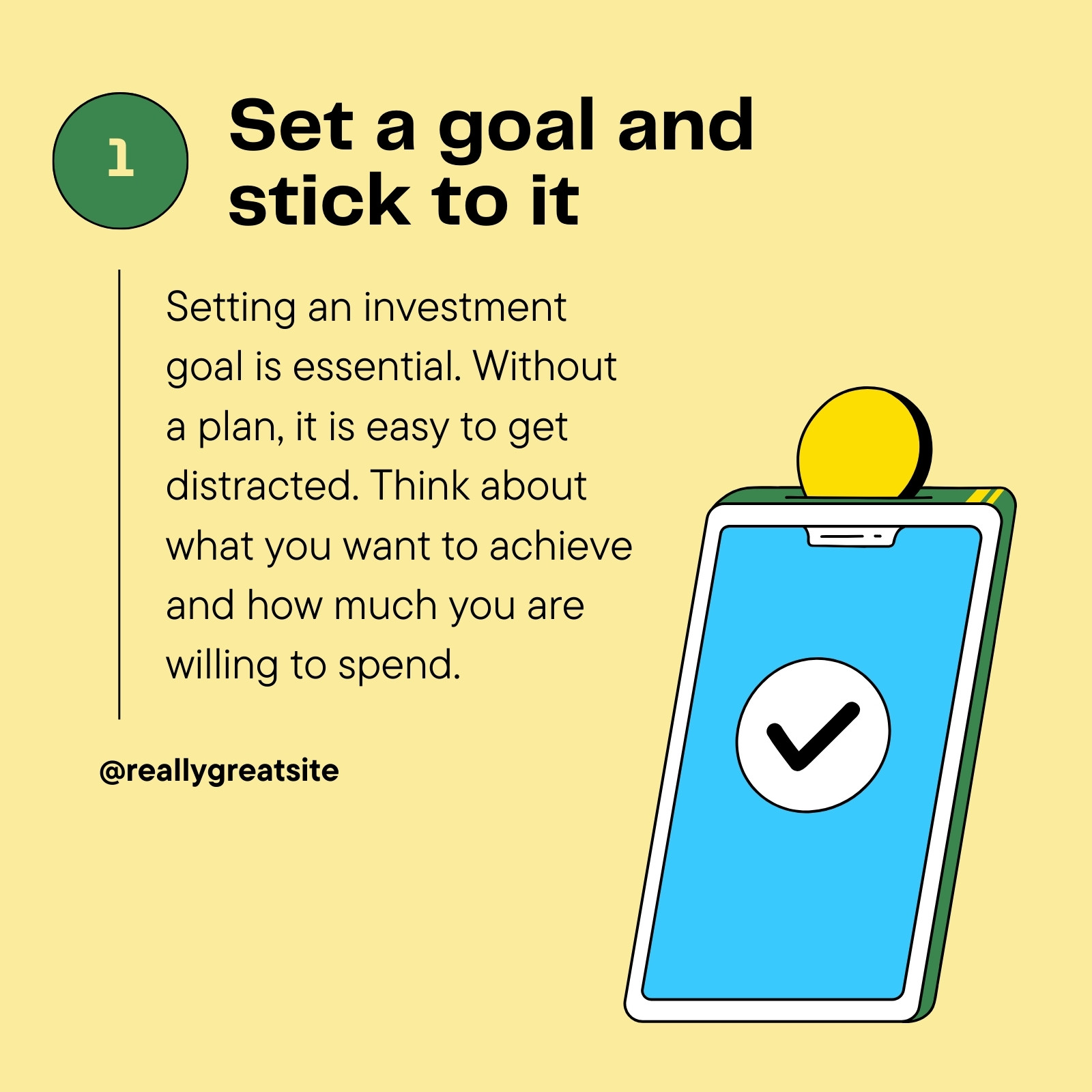 1

Set a goal and stick to it

Setting an investment goal is essential. Without a plan, it is easy to get distracted. Think about what you want to achieve and how much you are willing to spend.

@reallygreatsite